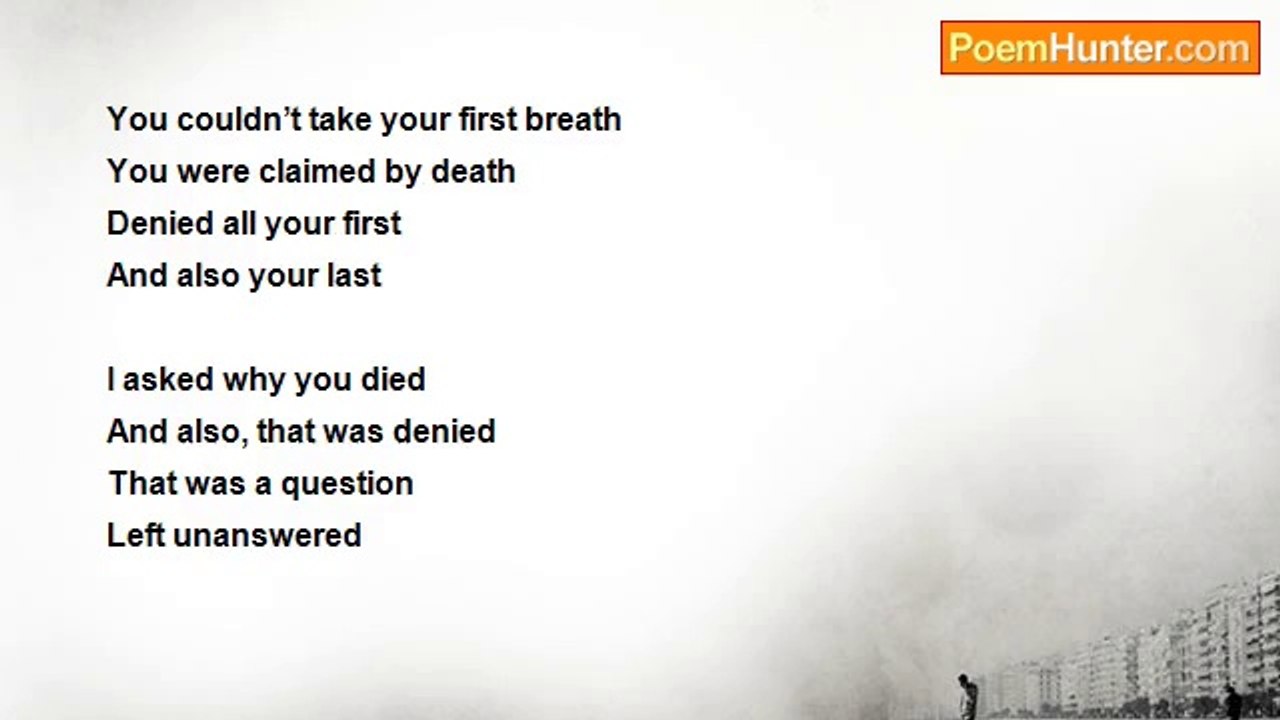 PoemHunter.com

You couldn’t take your first breath
You were claimed by death
Denied all your first
And also your last

I asked why you died
And also, that was denied
That was a question
Left unanswered